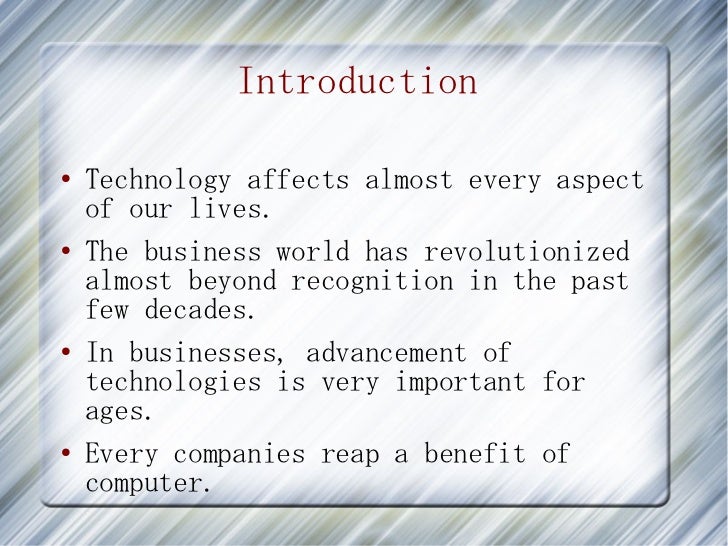 Introduction

• Technology affects almost every aspect of our lives.

• The business world has revolutionized almost beyond recognition in the past few decades.

• In businesses, advancement of technologies is very important for ages.

• Every companies reap a benefit of computer.